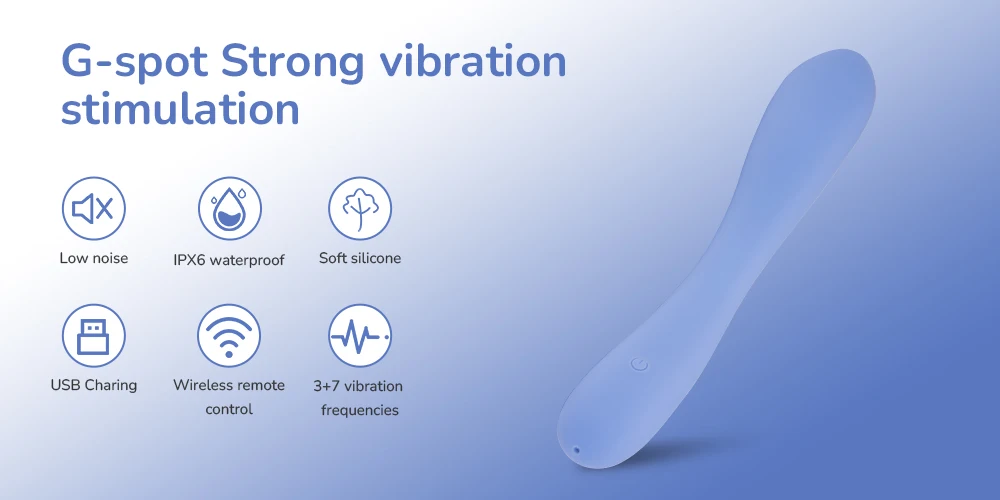 G-spot Strong vibration stimulation

Low noise

IPX6 waterproof

Soft silicone

USB Charing

Wireless remote control

3+7 vibration frequencies